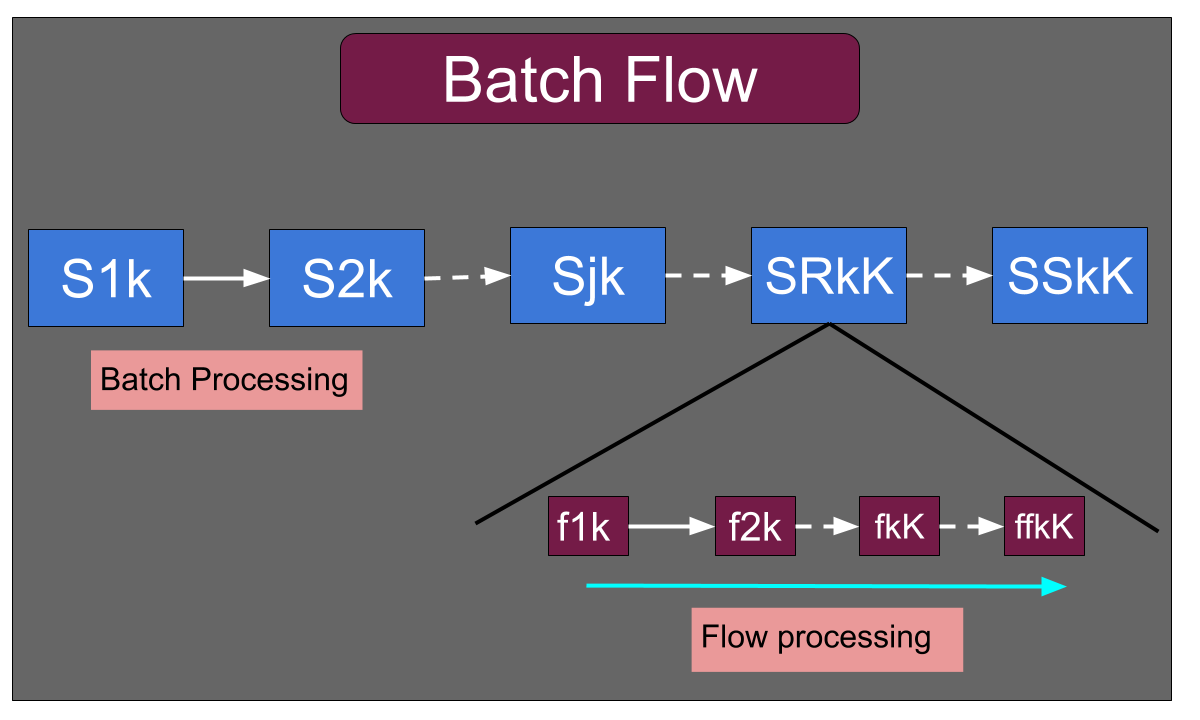 Batch Flow

S1k

S2k

Sjk

SRkK

SSkK

Batch Processing

f1k

f2k

fkK

ffkK

Flow processing